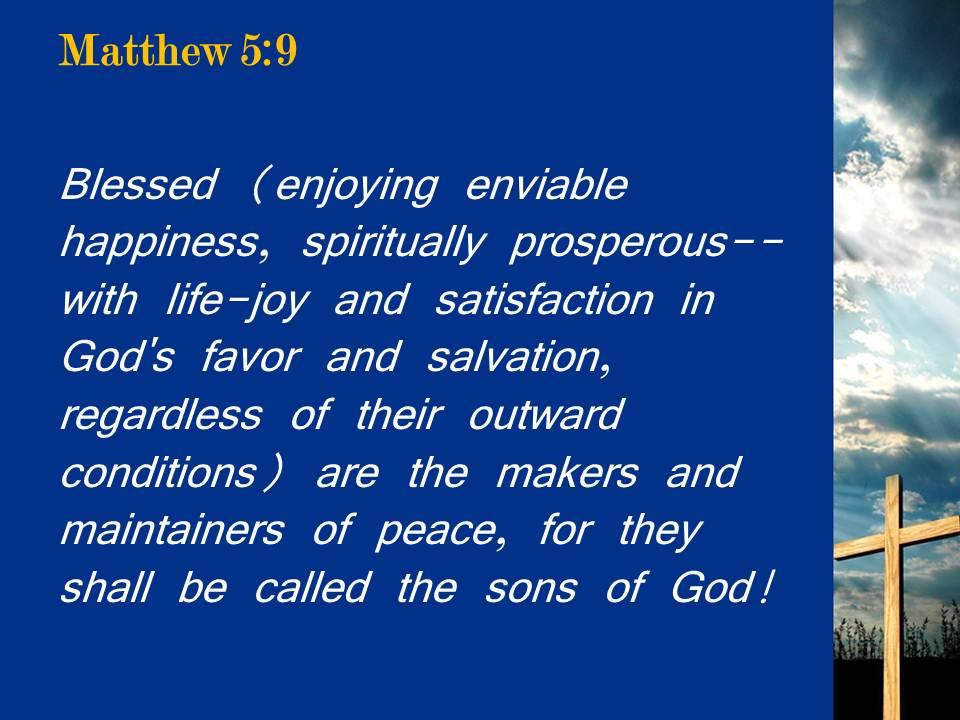 Matthew 5:9

Blessed (enjoying enviable happiness, spiritually prosperous--with life-joy and satisfaction in God's favor and salvation, regardless of their outward conditions) are the makers and maintainers of peace, for they shall be called the sons of God!